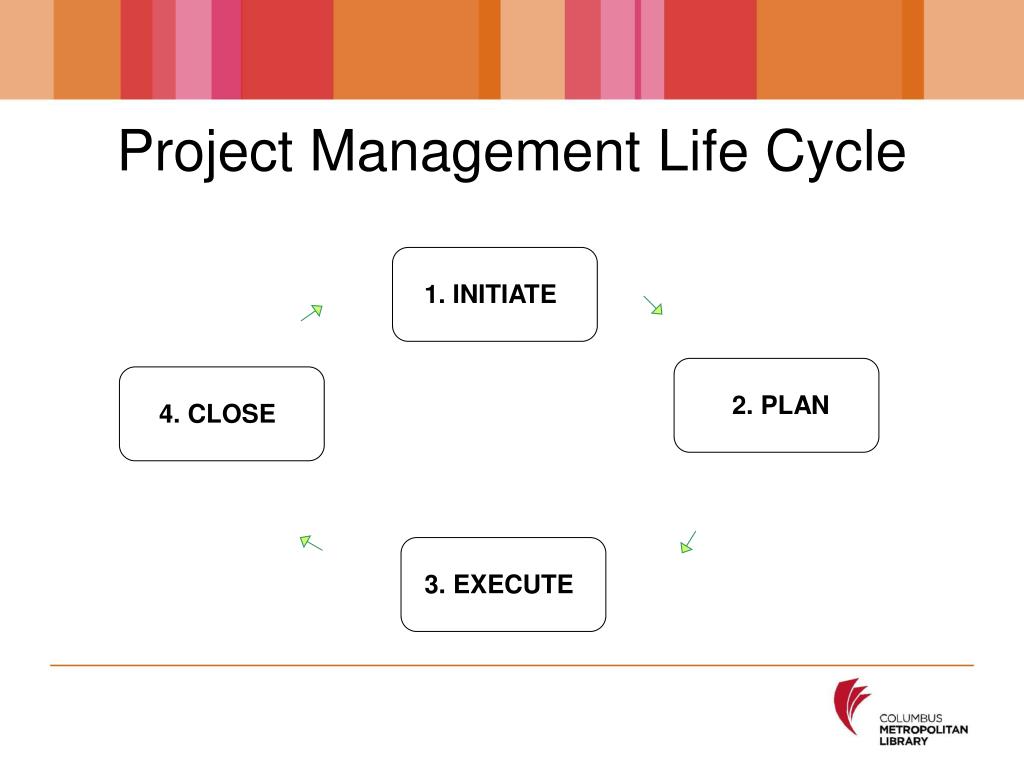 Project Management Life Cycle

1. INITIATE

2. PLAN

3. EXECUTE

4. CLOSE

COLUMBUS
METROPOLITAN
LIBRARY